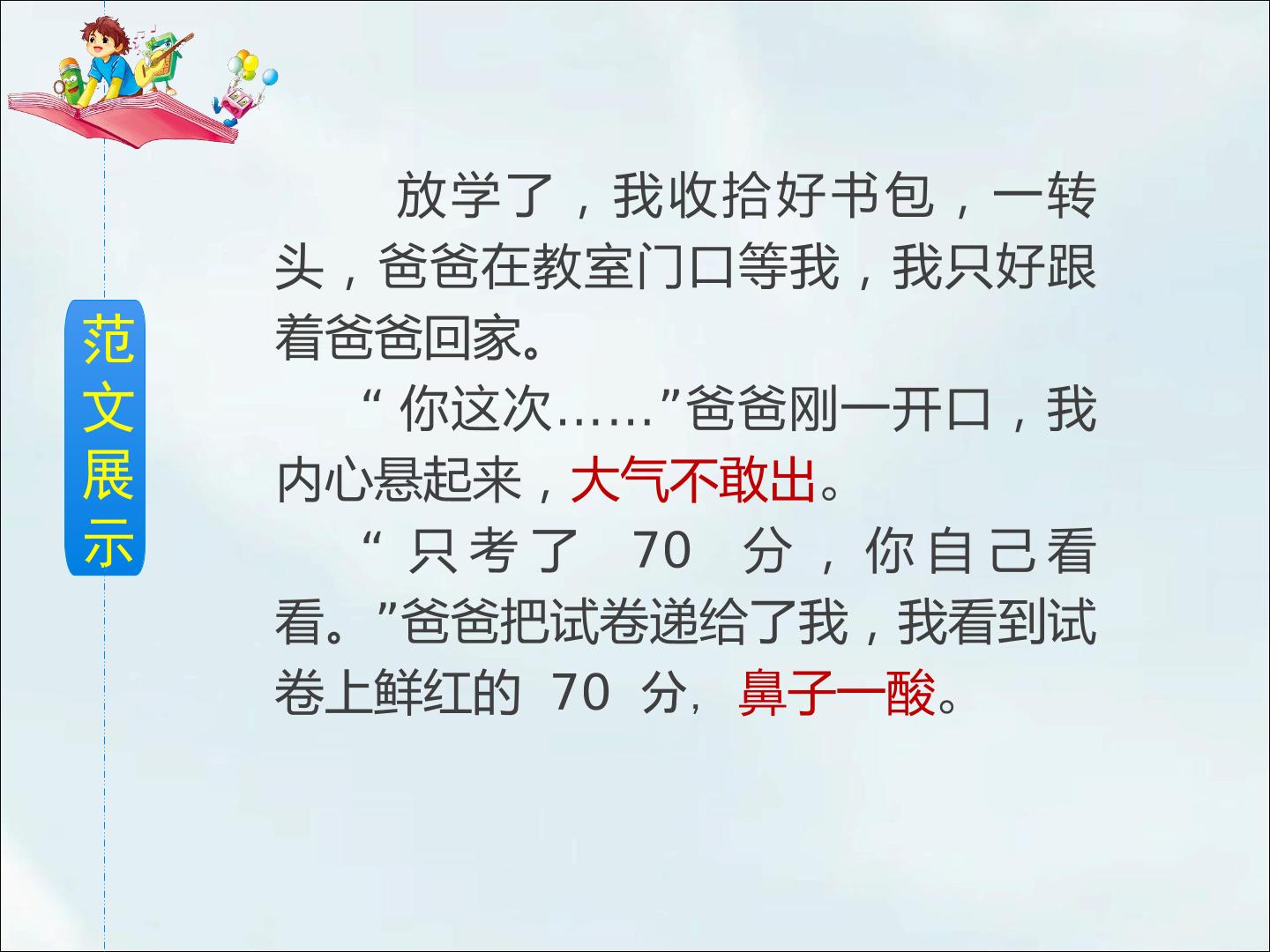 范文展示

放学了，我收拾好书包，一转头，爸爸在教室门口等我，我只好跟着爸爸回家。

“你这次……”爸爸刚一开口，我内心悬起来，大气不敢出。

“只考了 70 分，你自己看看。”爸爸把试卷递给了我，我看到试卷上鲜红的 70 分，鼻子一酸。